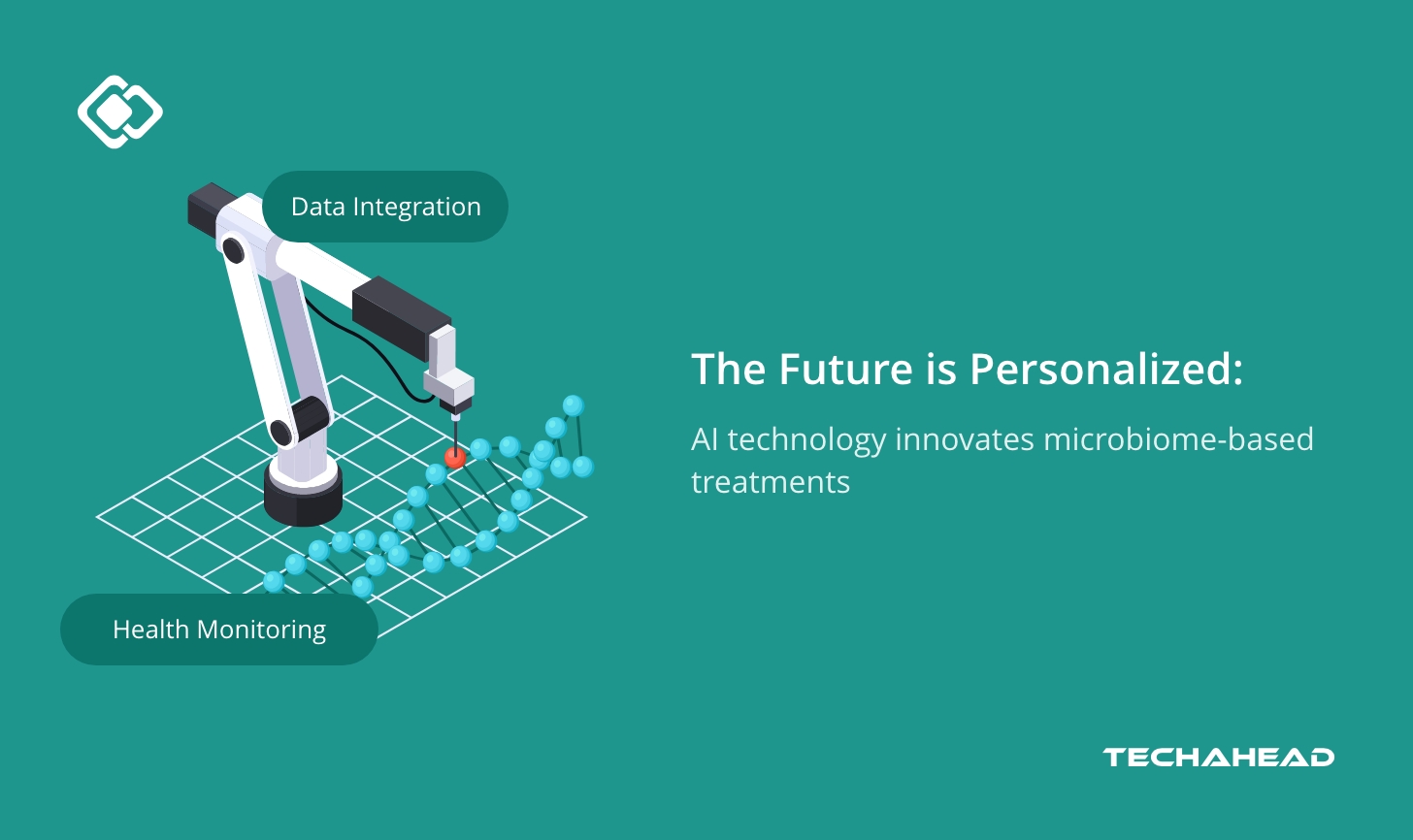 Data Integration

Health Monitoring

The Future is Personalized:

AI technology innovates microbiome-based treatments

TECHAHEAD